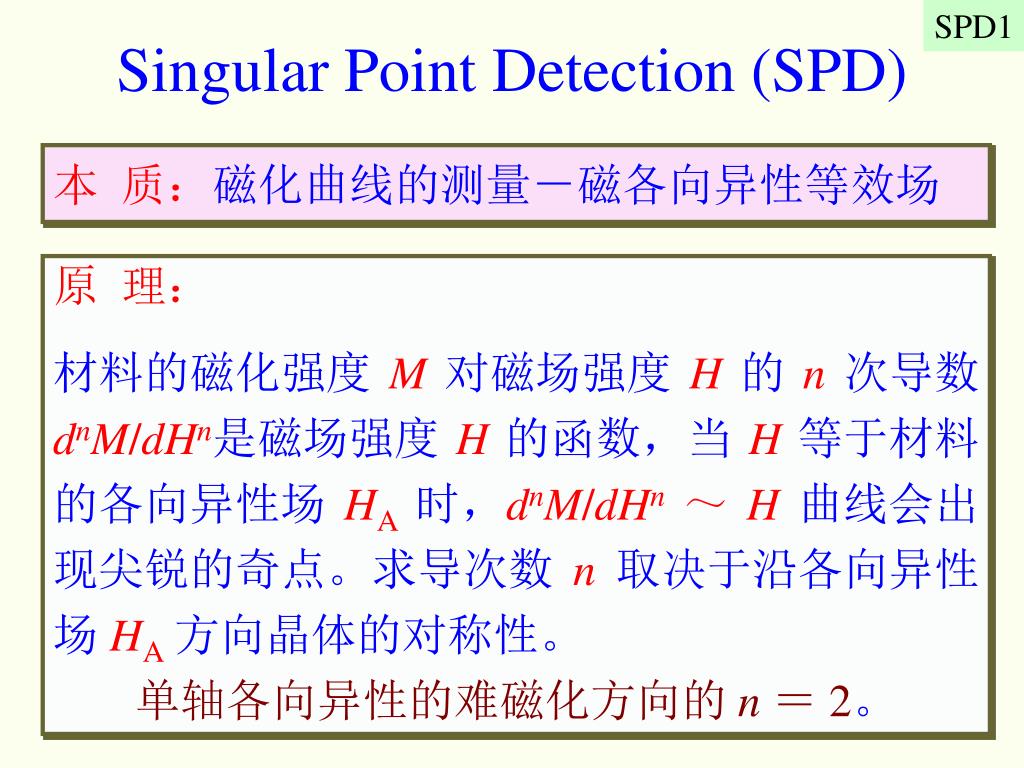 SPD1

Singular Point Detection (SPD)

本 质：磁化曲线的测量－磁各向异性等效场

原 理：

材料的磁化强度 $M$ 对磁场强度 $H$ 的 $n$ 次导数 $d^nM/dH^n$是磁场强度 $H$ 的函数，当 $H$ 等于材料的各向异性场 $H_A$ 时，$d^nM/dH^n$ ～ $H$ 曲线会出现尖锐的奇点。求导次数 $n$ 取决于沿各向异性场 $H_A$ 方向晶体的对称性。

单轴各向异性的难磁化方向的 $n$ ＝ 2。